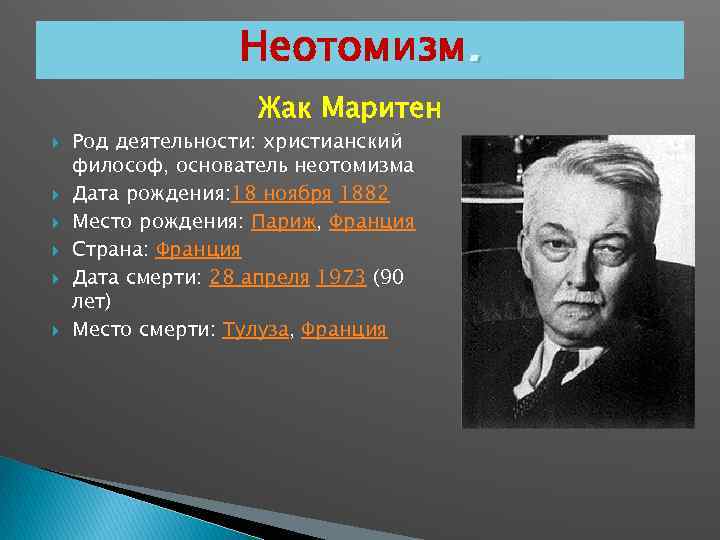 Неотомизм.

Жак Маритен

Род деятельности: христианский философ, основатель неотомизма

Дата рождения:18 ноября 1882

Место рождения: Париж, Франция

Страна: Франция

Дата смерти: 28 апреля 1973 (90 лет)

Место смерти: Тулуза, Франция